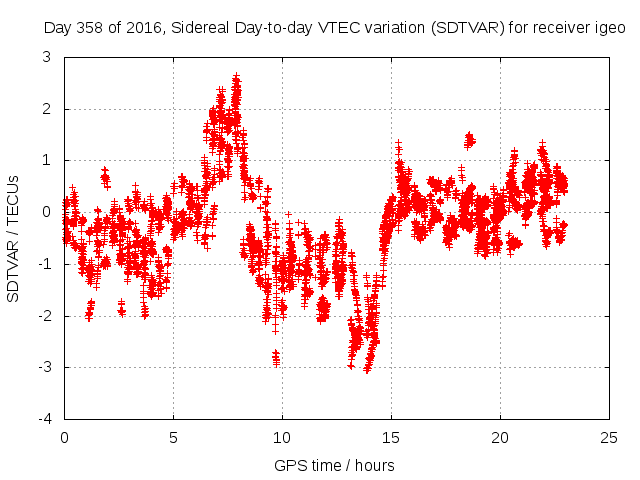 Day 358 of 2016, Sidereal Day-to-day VTEC variation (SDTVAR) for receiver igeo

SDTVAR / TECUs

3
2
1
0
-1
-2
-3
-4

0
5
10
15
20
25

GPS time / hours